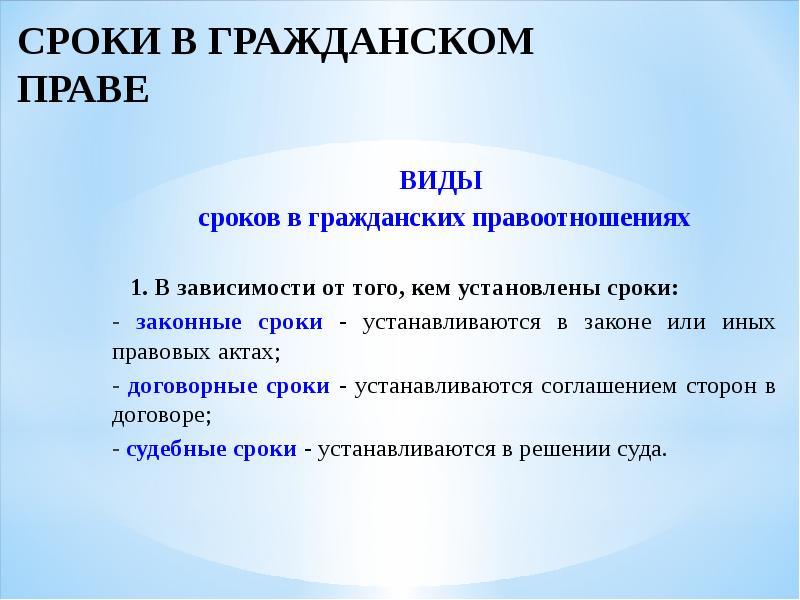 СРОКИ В ГРАЖДАНСКОМ ПРАВЕ

ВИДЫ
сроков в гражданских правоотношениях

1. В зависимости от того, кем установлены сроки:

- законные сроки - устанавливаются в законе или иных правовых актах;

- договорные сроки - устанавливаются соглашением сторон в договоре;

- судебные сроки - устанавливаются в решении суда.